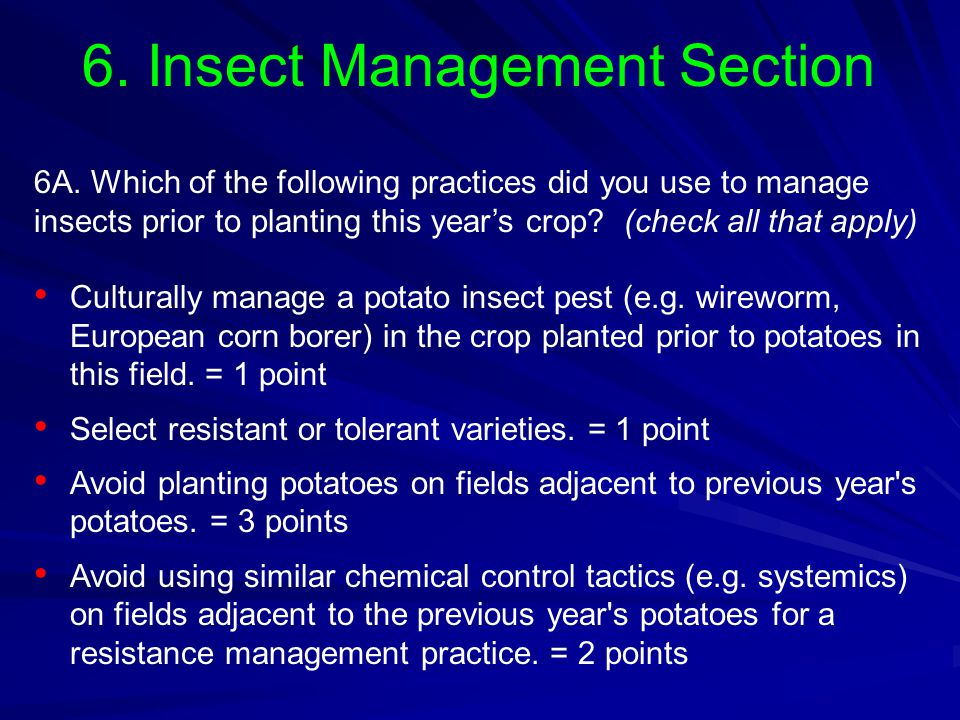 6. Insect Management Section

6A. Which of the following practices did you use to manage insects prior to planting this year’s crop? (check all that apply)

• Culturally manage a potato insect pest (e.g. wireworm, European corn borer) in the crop planted prior to potatoes in this field. = 1 point

• Select resistant or tolerant varieties. = 1 point

• Avoid planting potatoes on fields adjacent to previous year's potatoes. = 3 points

• Avoid using similar chemical control tactics (e.g. systemics) on fields adjacent to the previous year's potatoes for a resistance management practice. = 2 points